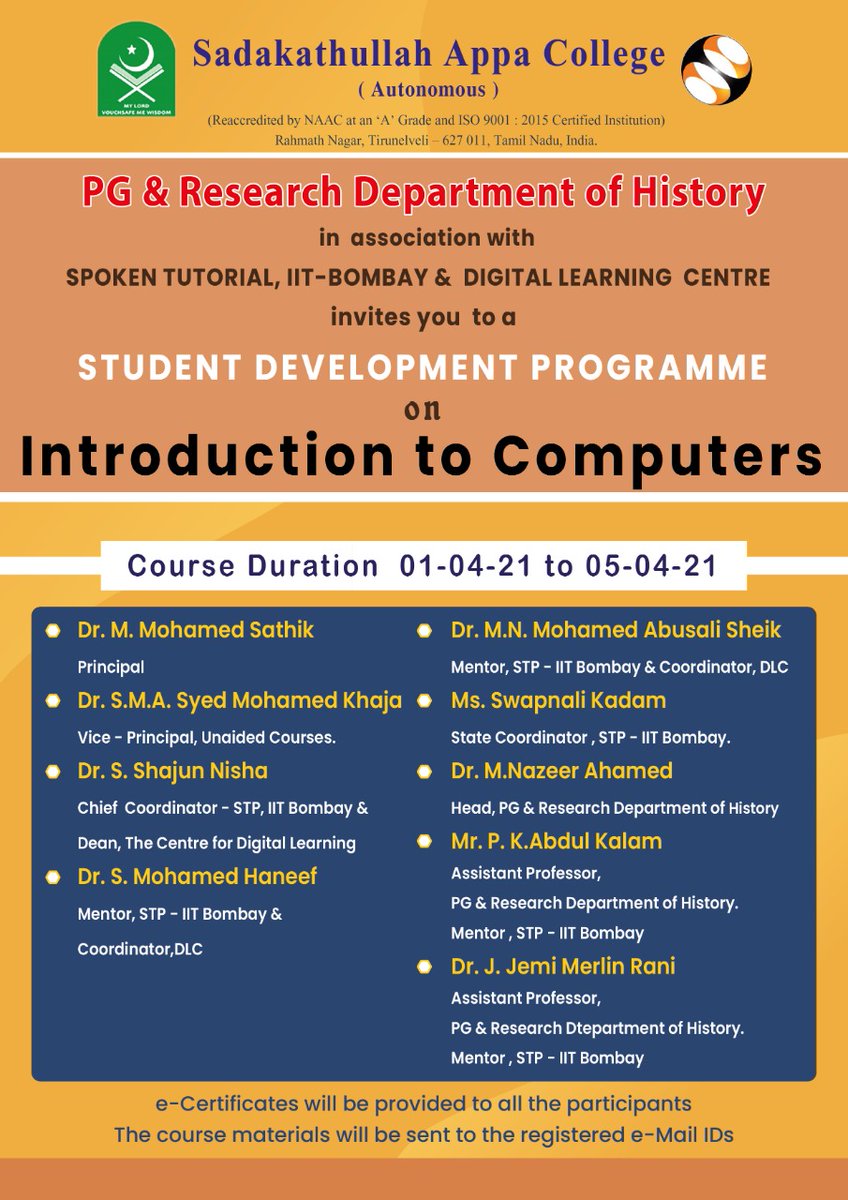 MY LORD VOUCHSAFE ME WISDOM

Sadakathullah Appa College
( Autonomous )
(Reaccredited by NAAC at an 'A' Grade and ISO 9001 : 2015 Certified Institution)
Rahmath Nagar, Tirunelveli – 627 011, Tamil Nadu, India.

PG & Research Department of History
in association with
SPOKEN TUTORIAL, IIT-BOMBAY & DIGITAL LEARNING CENTRE
invites you to a
STUDENT DEVELOPMENT PROGRAMME
on
Introduction to Computers

Course Duration 01-04-21 to 05-04-21

Dr. M. Mohamed Sathik
Principal

Dr. S.M.A. Syed Mohamed Khaja
Vice - Principal, Unaided Courses.

Dr. S. Shajun Nisha
Chief Coordinator - STP, IIT Bombay & Dean, The Centre for Digital Learning

Dr. S. Mohamed Haneef
Mentor, STP - IIT Bombay & Coordinator,DLC

Dr. M.N. Mohamed Abusali Sheik
Mentor, STP - IIT Bombay & Coordinator, DLC

Ms. Swapnali Kadam
State Coordinator , STP - IIT Bombay.

Dr. M.Nazeer Ahamed
Head, PG & Research Department of History

Mr. P. K.Abdul Kalam
Assistant Professor,
PG & Research Department of History.
Mentor , STP - IIT Bombay

Dr. J. Jemi Merlin Rani
Assistant Professor,
PG & Research Dtepartment of History.
Mentor , STP - IIT Bombay

e-Certificates will be provided to all the participants
The course materials will be sent to the registered e-Mail IDs